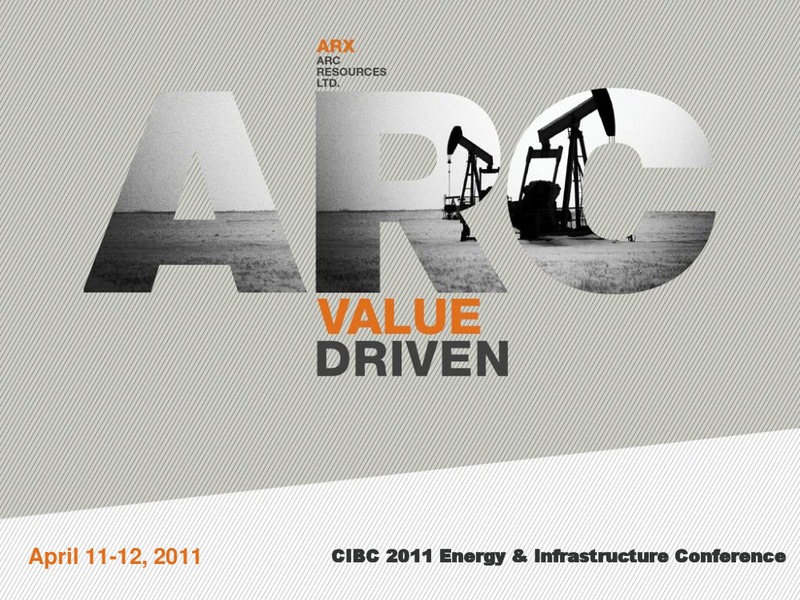 ARX
ARC
RESOURCES
LTD.

ARC

VALUE
DRIVEN

April 11-12, 2011

CIBC 2011 Energy & Infrastructure Conference